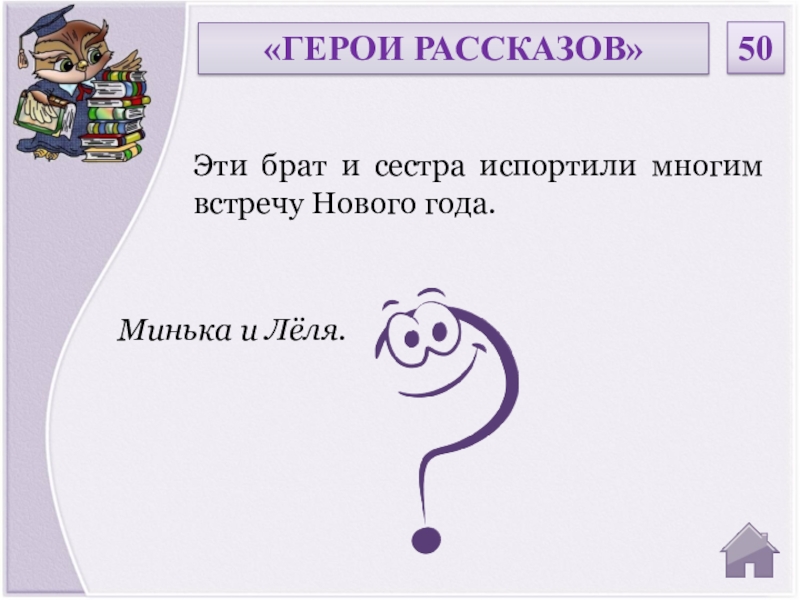 «ГЕРОИ РАССКАЗОВ»

50

Эти брат и сестра испортили многим встречу Нового года.

Минька и Лёля.